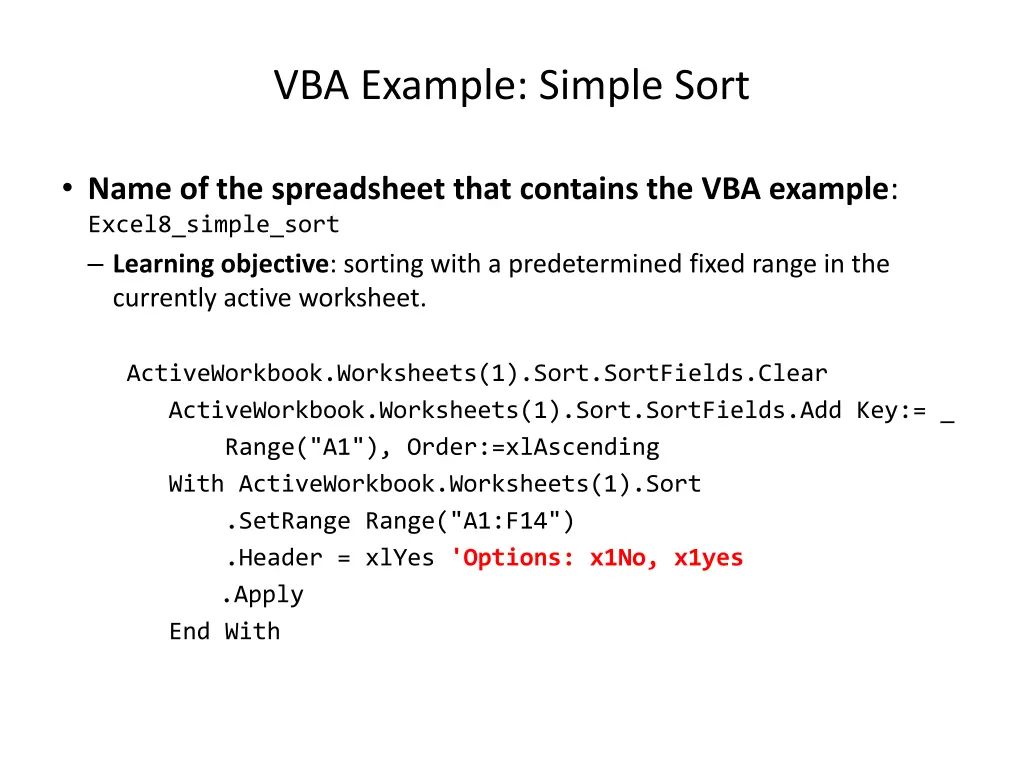 VBA Example: Simple Sort

• Name of the spreadsheet that contains the VBA example: Excel8_simple_sort

– Learning objective: sorting with a predetermined fixed range in the currently active worksheet.

ActiveWorkbook.Worksheets(1).Sort.SortFields.Clear
ActiveWorkbook.Worksheets(1).Sort.SortFields.Add Key:= _
Range("A1"), Order:=xlAscending
With ActiveWorkbook.Worksheets(1).Sort
.SetRange Range("A1:F14")
.Header = xlYes 'Options: x1No, x1yes
.Apply
End With